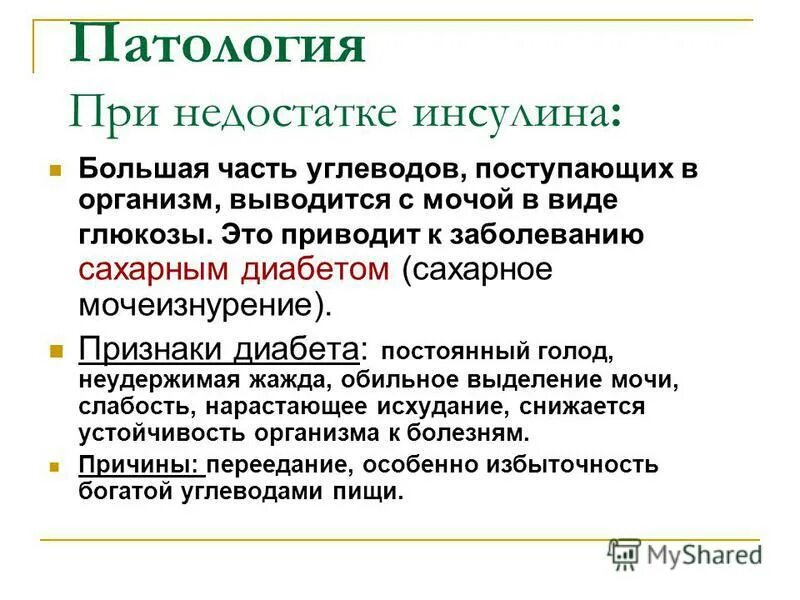 Патология
При недостатке инсулина:

Большая часть углеводов, поступающих в организм, выводится с мочой в виде глюкозы. Это приводит к заболеванию сахарным диабетом (сахарное мочеизнурение).

Признаки диабета: постоянный голод, неудержимая жажда, обильное выделение мочи, слабость, нарастающее исхудание, снижается устойчивость организма к болезням.

Причины: переедание, особенно избыточность богатой углеводами пищи.

MyShared